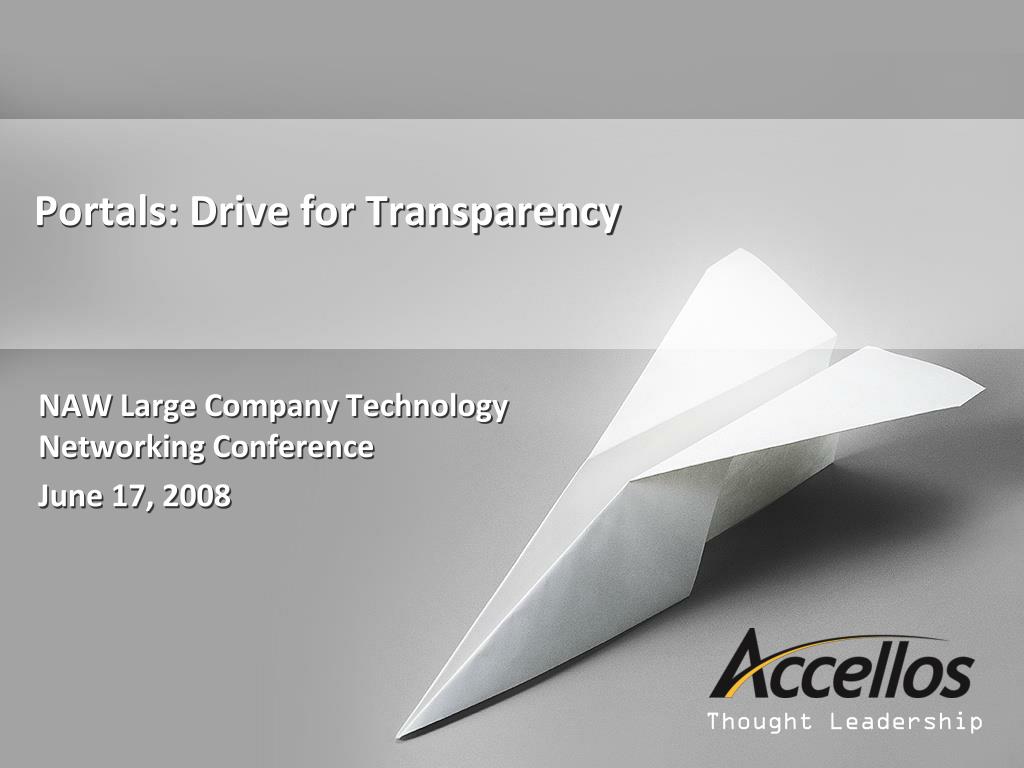 Portals: Drive for Transparency

NAW Large Company Technology Networking Conference

June 17, 2008

Accellos

Thought Leadership